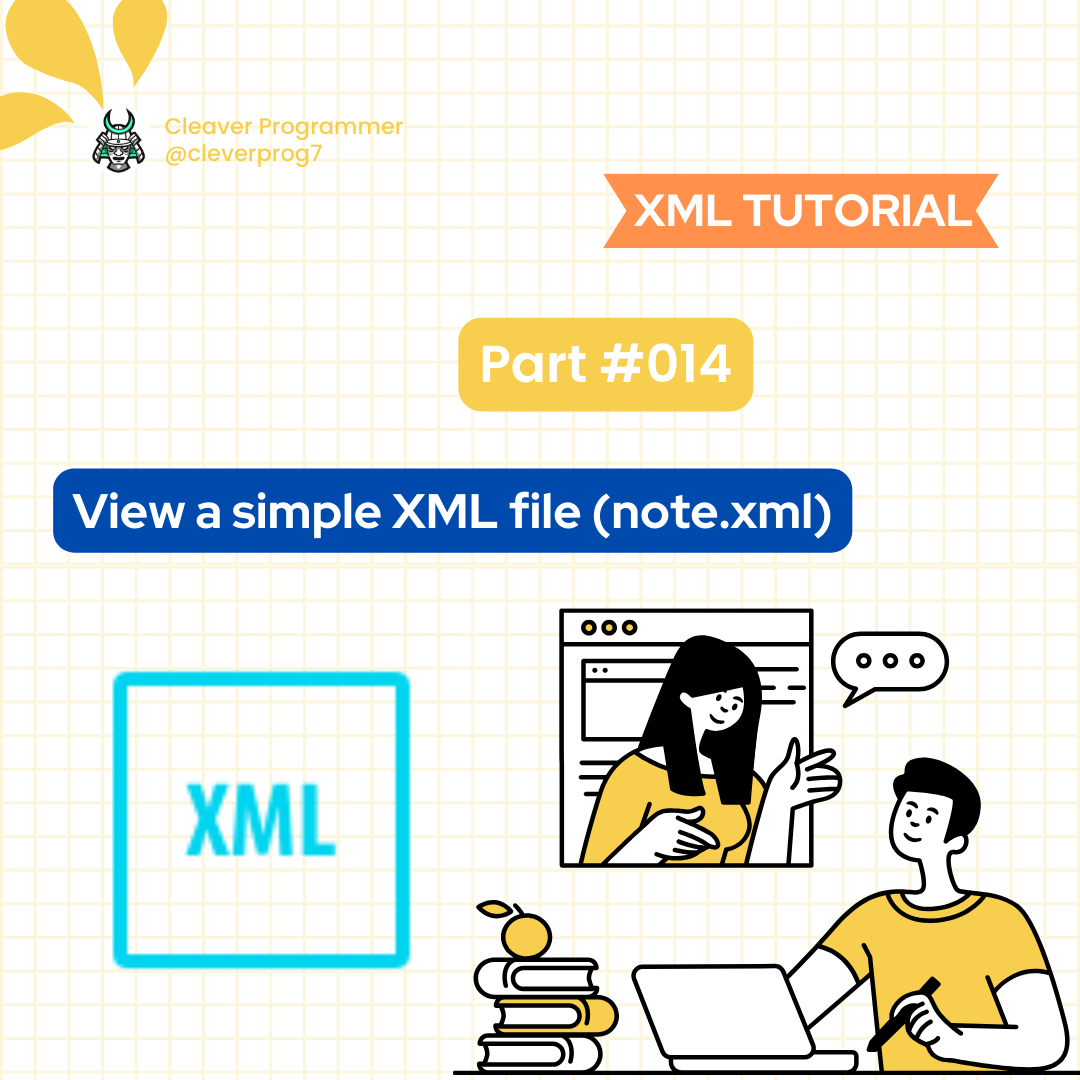 Cleaver Programmer
@cleverprog7

XML TUTORIAL

Part #014

View a simple XML file (note.xml)

XML